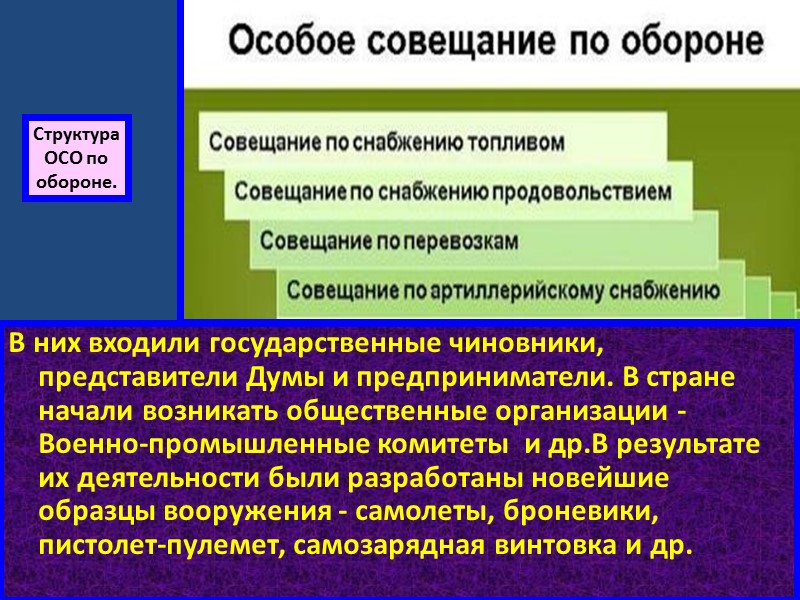 Структура ОСО по обороне.

Особое совещание по обороне

Совещание по снабжению топливом

Совещание по снабжению продовольствием

Совещание по перевозкам

Совещание по артиллерийскому снабжению

В них входили государственные чиновники, представители Думы и предприниматели. В стране начали возникать общественные организации - Военно-промышленные комитеты  и др.В результате их деятельности были разработаны новейшие образцы вооружения - самолеты, броневики, пистолет-пулемет, самозарядная винтовка и др.